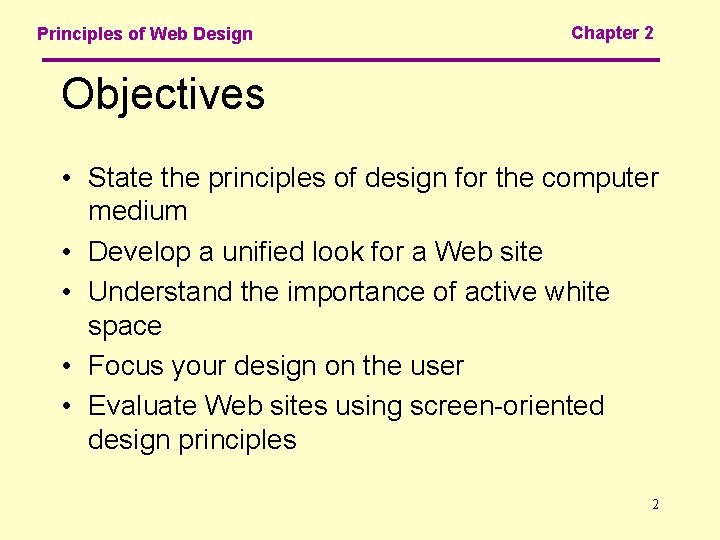 Principles of Web Design

Chapter 2

Objectives

• State the principles of design for the computer medium
• Develop a unified look for a Web site
• Understand the importance of active white space
• Focus your design on the user
• Evaluate Web sites using screen-oriented design principles

2